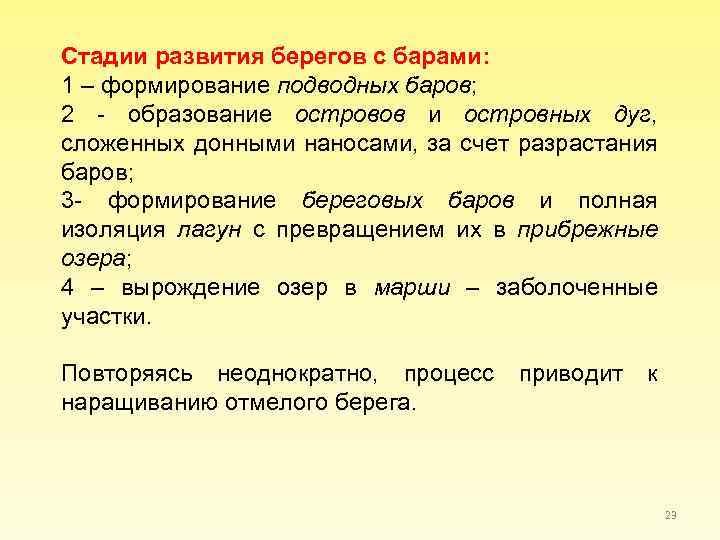 Стадии развития берегов с барами:
1 – формирование подводных баров;
2 - образование островов и островных дуг, сложенных донными наносами, за счет разрастания баров;
3- формирование береговых баров и полная изоляция лагун с превращением их в прибрежные озера;
4 – вырождение озер в марши – заболоченные участки.

Повторяясь неоднократно, процесс приводит к наращиванию отмелого берега.

23